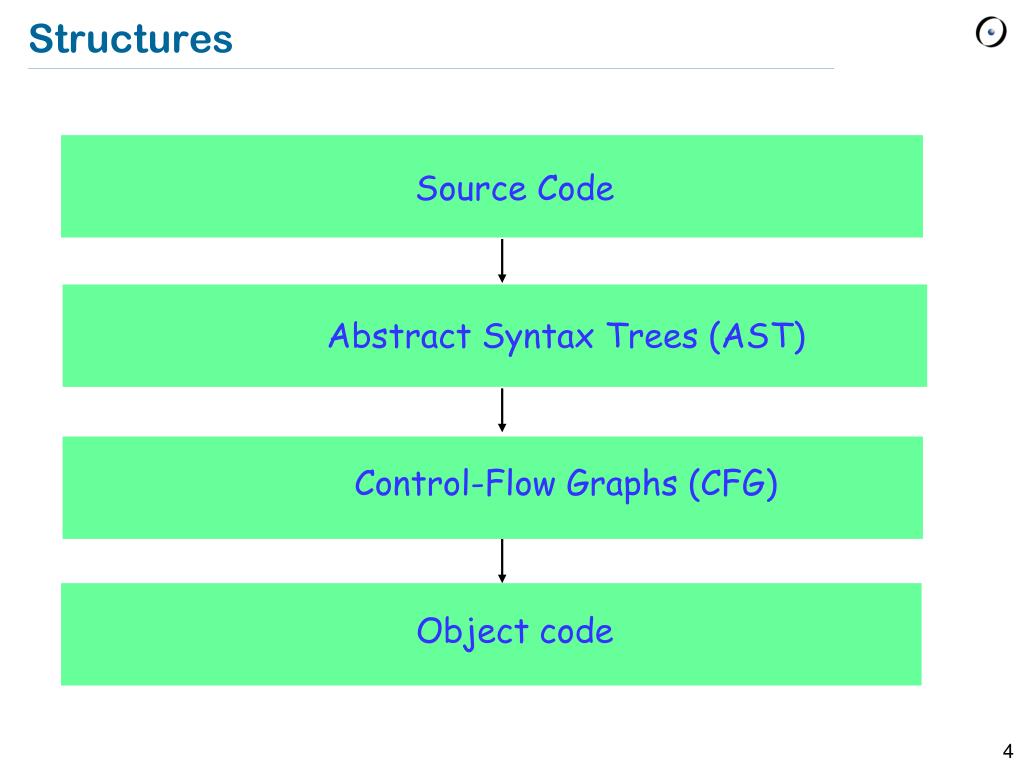 Structures

Source Code

Abstract Syntax Trees (AST)

Control-Flow Graphs (CFG)

Object code

4